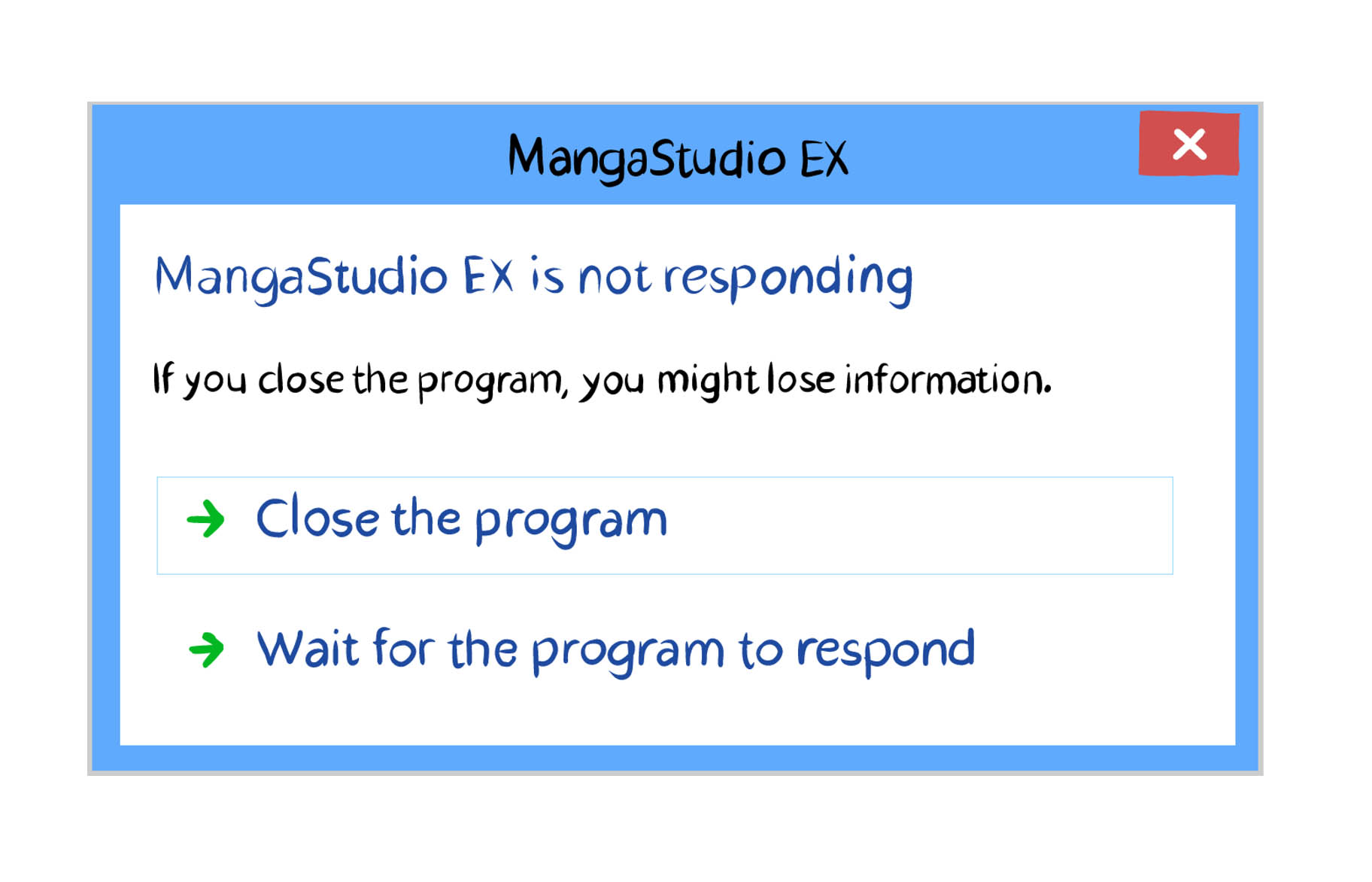 MangaStudio EX

MangaStudio EX is not responding

If you close the program, you might lose information.

→ Close the program

→ Wait for the program to respond